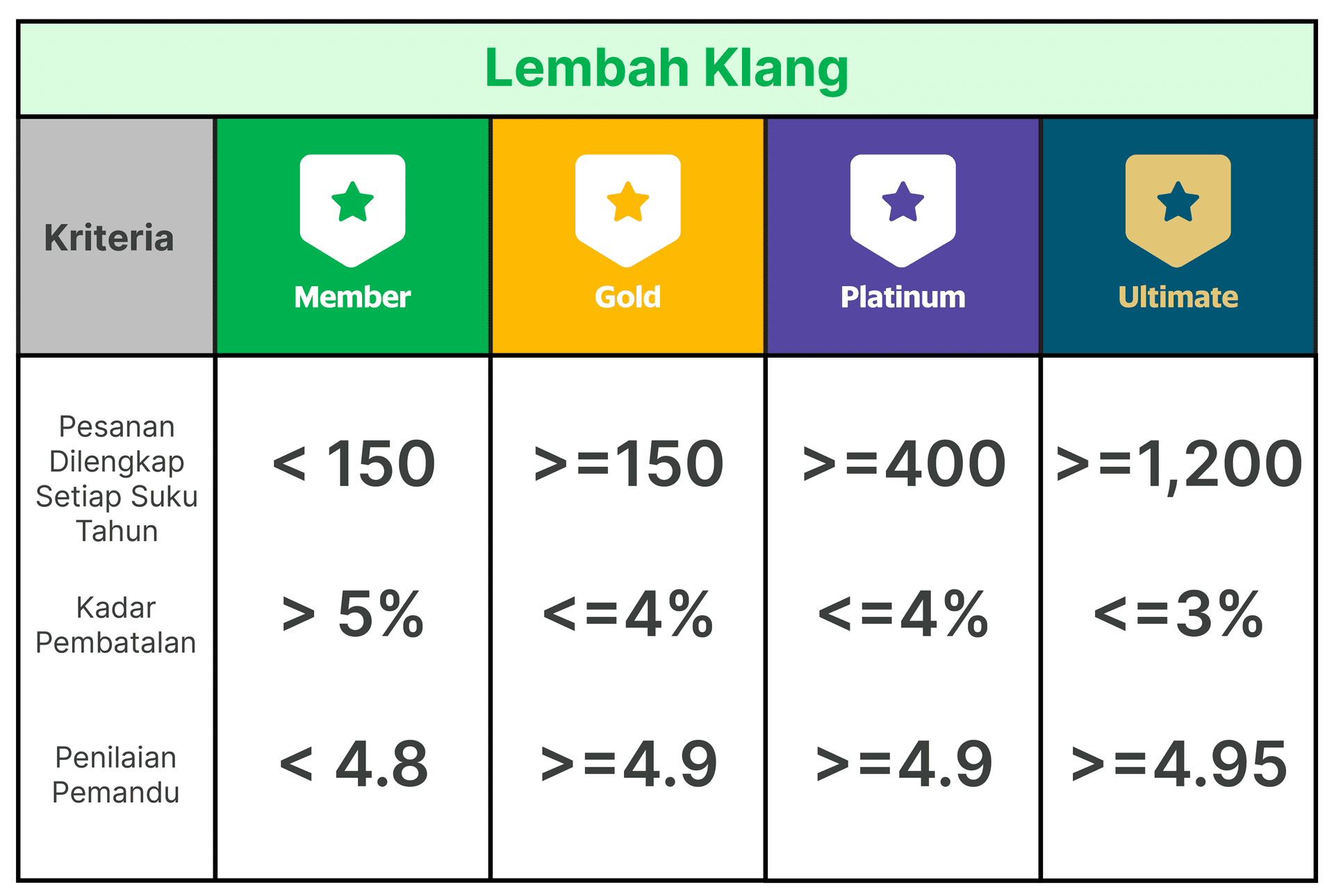 Lembah Klang

| Kriteria | Member | Gold | Platinum | Ultimate |
|---|---|---|---|---|
| Pesanan Dilengkap Setiap Suku Tahun | < 150 | >=150 | >=400 | >=1,200 |
| Kadar Pembatalan | > 5% | <=4% | <=4% | <=3% |
| Penilaian Pemandu | < 4.8 | >=4.9 | >=4.9 | >=4.95 |